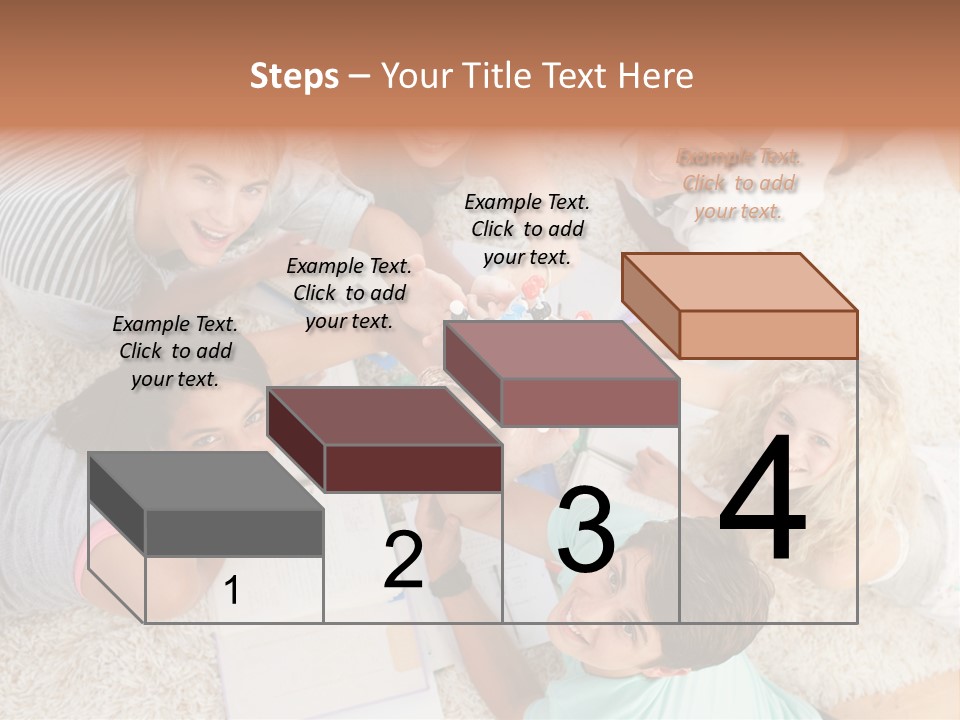 Steps – Your Title Text Here

Example Text. Click to add your text.

Example Text. Click to add your text.

Example Text. Click to add your text.

Example Text. Click to add your text.

1

2

3

4